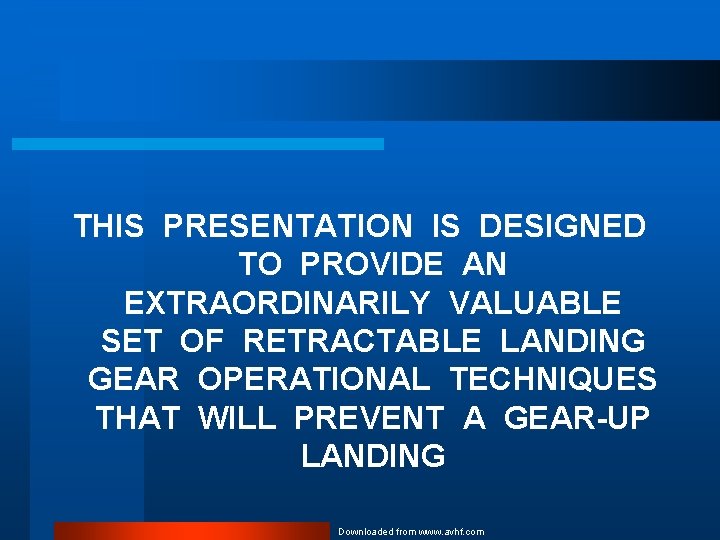 THIS PRESENTATION IS DESIGNED TO PROVIDE AN EXTRAORDINARILY VALUABLE SET OF RETRACTABLE LANDING GEAR OPERATIONAL TECHNIQUES THAT WILL PREVENT A GEAR-UP LANDING

Downloaded from www.avhf.com